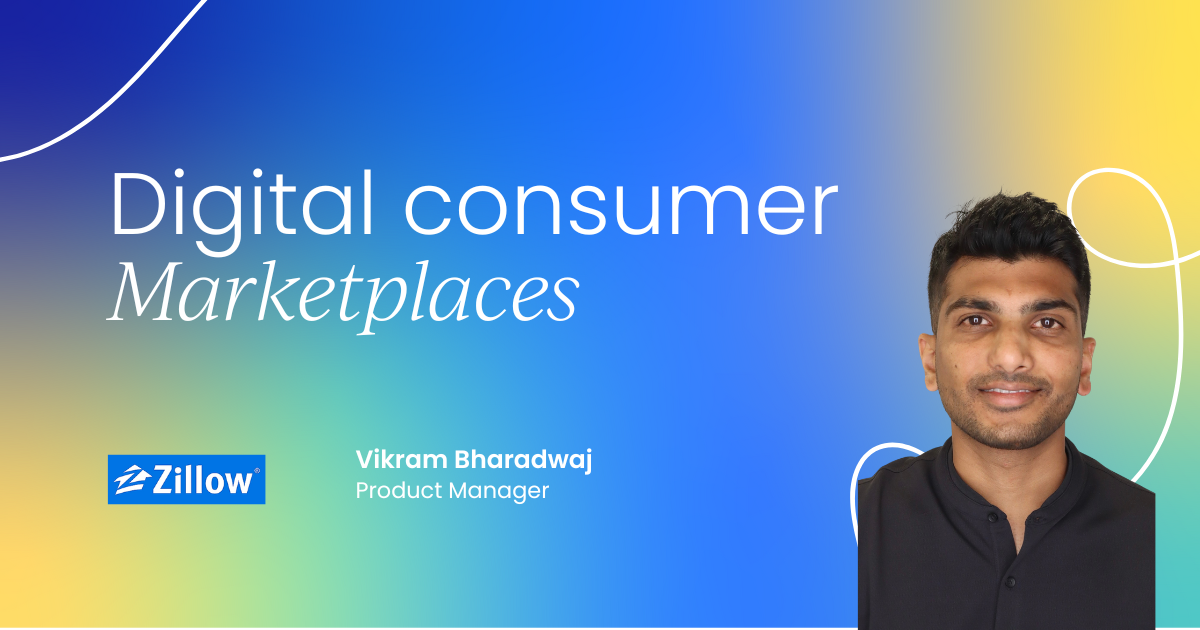 Digital consumer
Marketplaces

Zillow®

Vikram Bharadwaj
Product Manager